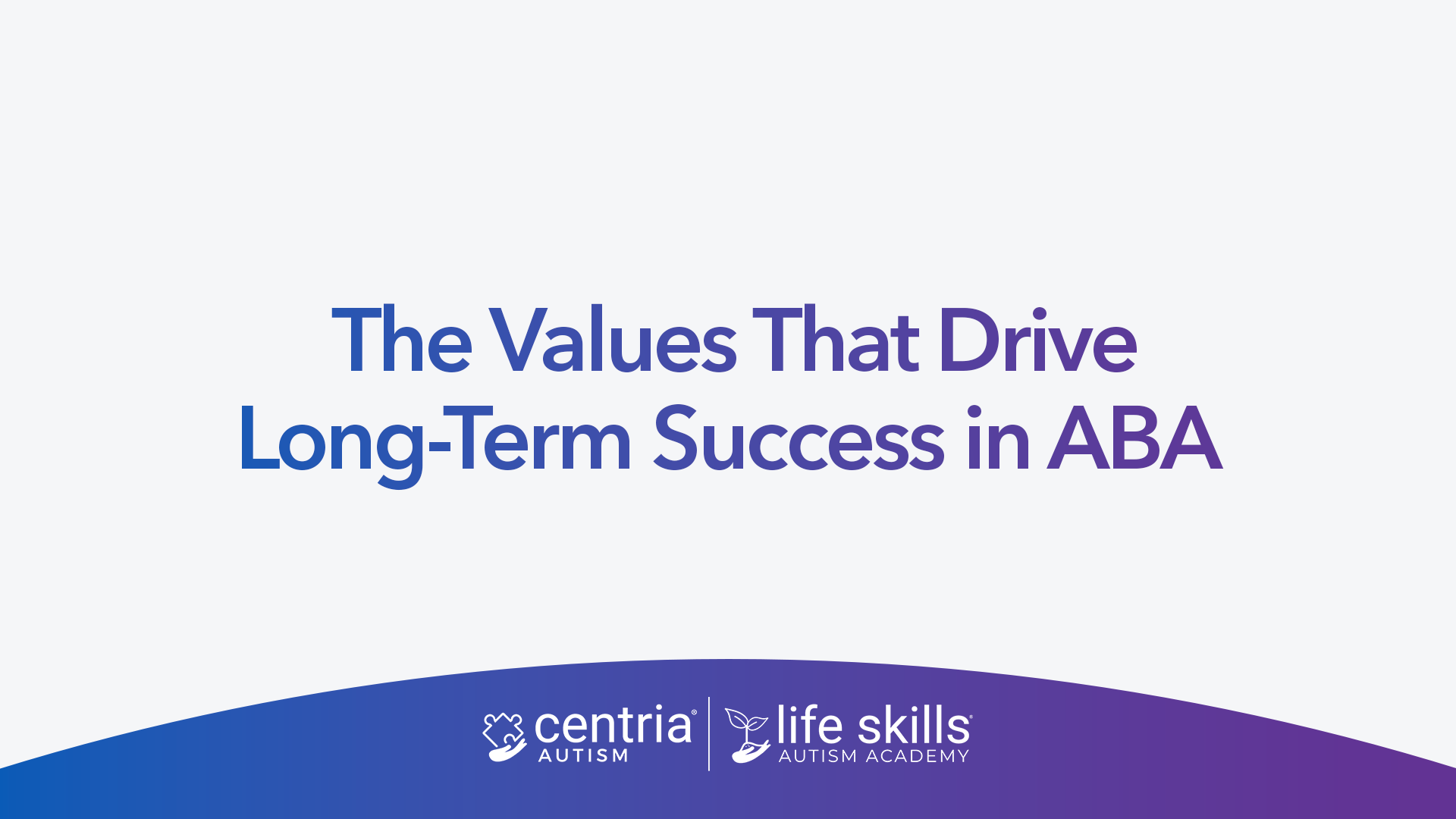 The Values That Drive Long-Term Success in ABA

centria® AUTISM

life skills® AUTISM ACADEMY